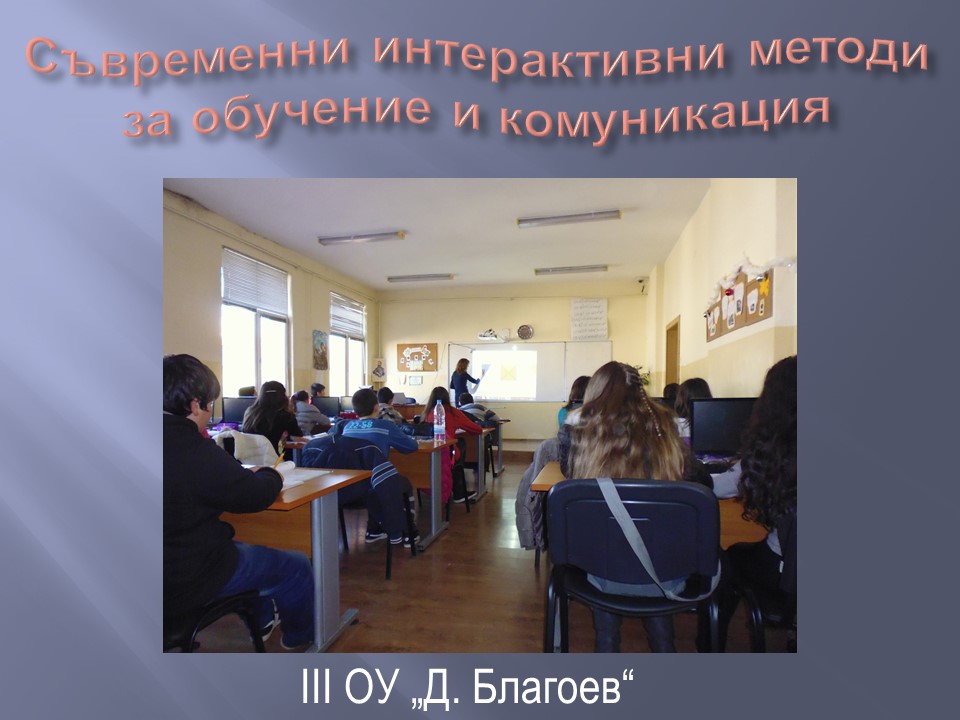 Съвременни интерактивни методи за обучение и комуникация

III ОУ „Д. Благоев“